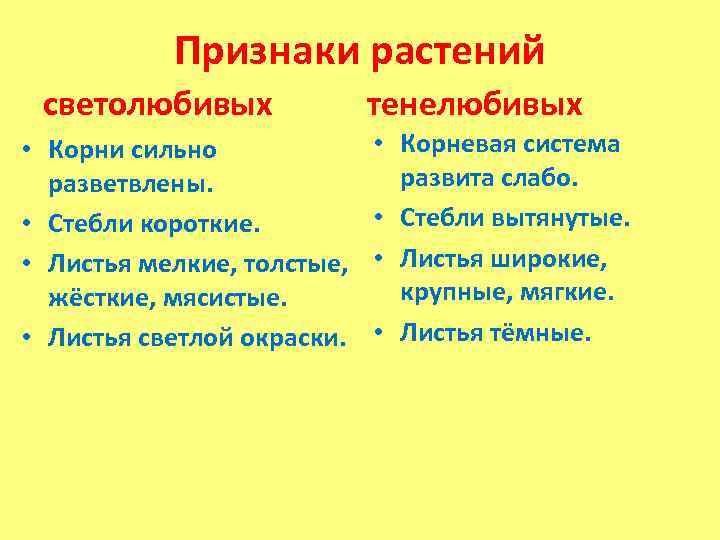 Признаки растений

светолюбивых

• Корни сильно разветвлены.
• Стебли короткие.
• Листья мелкие, толстые, жёсткие, мясистые.
• Листья светлой окраски.

тенелюбивых

• Корневая система развита слабо.
• Стебли вытянутые.
• Листья широкие, крупные, мягкие.
• Листья тёмные.